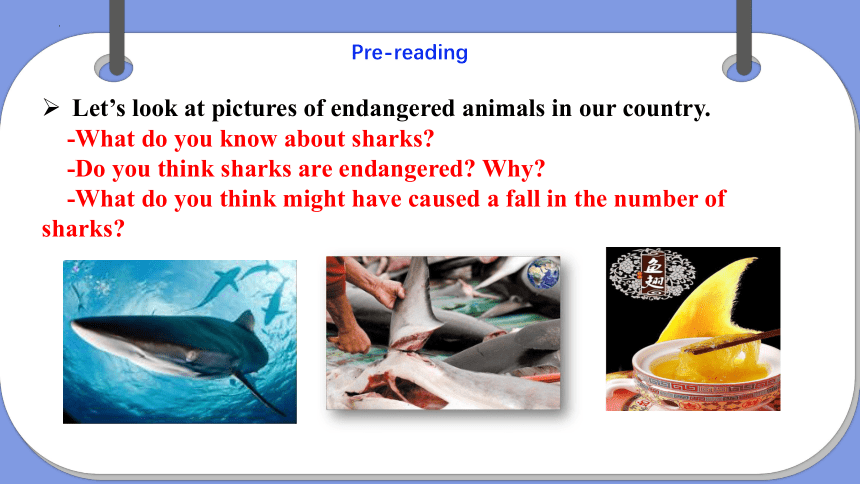 Pre-reading

➢ Let’s look at pictures of endangered animals in our country.

-What do you know about sharks?

-Do you think sharks are endangered? Why?

-What do you think might have caused a fall in the number of sharks?

鱼翅